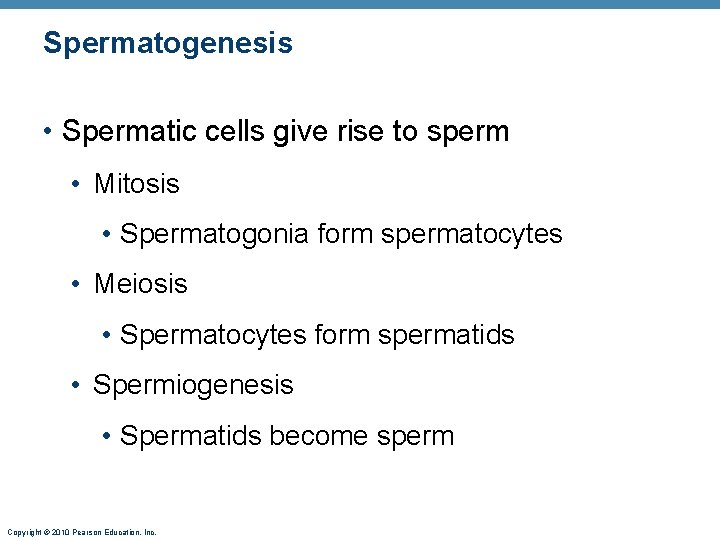 Spermatogenesis

• Spermatic cells give rise to sperm
  • Mitosis
    • Spermatogonia form spermatocytes
  • Meiosis
    • Spermatocytes form spermatids
  • Spermiogenesis
    • Spermatids become sperm

Copyright © 2010 Pearson Education, Inc.